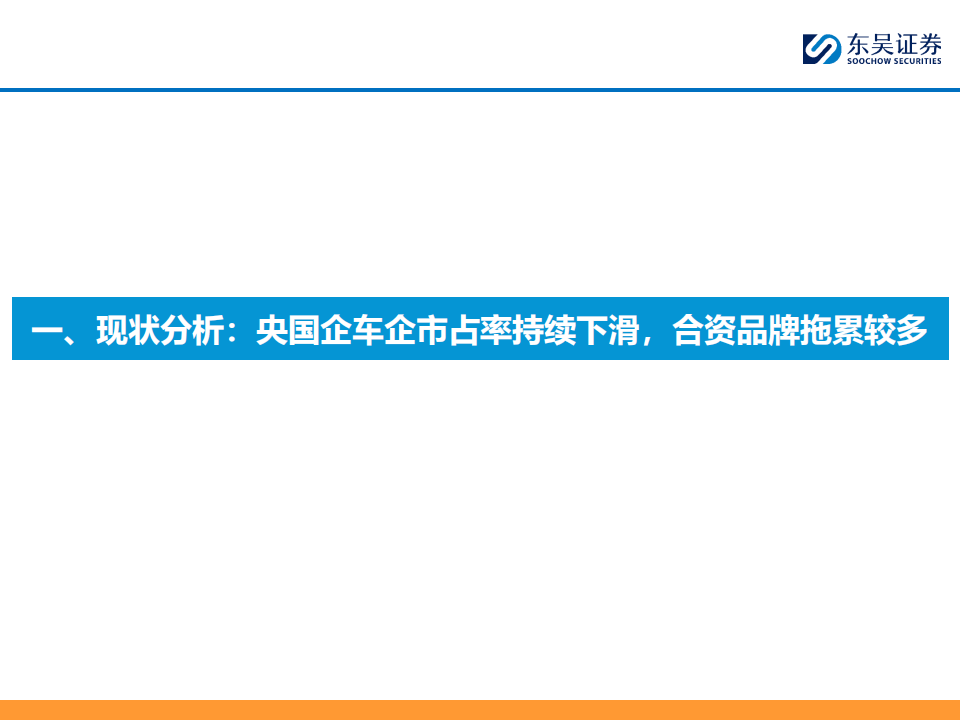 东吴证券
SOOCHOW SECURITIES

一、现状分析：央国企车企市占率持续下滑，合资品牌拖累较多